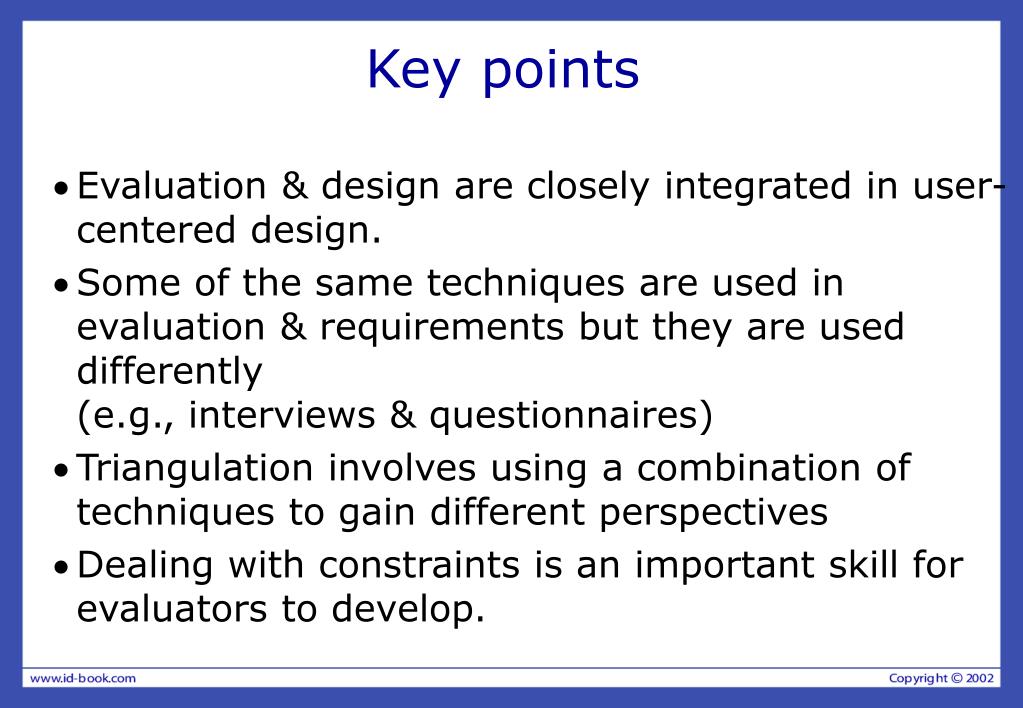 Key points

• Evaluation & design are closely integrated in user-centered design.

• Some of the same techniques are used in evaluation & requirements but they are used differently
(e.g., interviews & questionnaires)

• Triangulation involves using a combination of techniques to gain different perspectives

• Dealing with constraints is an important skill for evaluators to develop.

www.id-book.com

Copyright © 2002